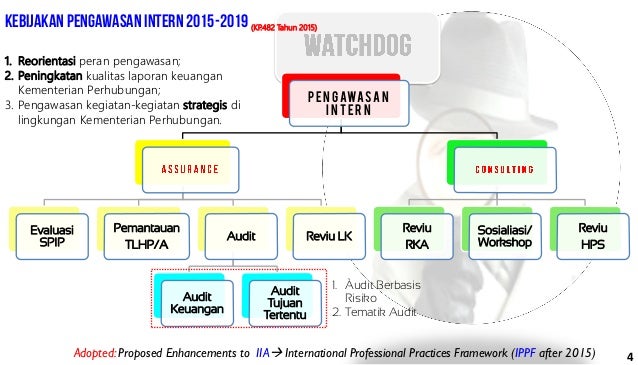 KEBIJAKAN PENGAWASAN INTERN 2015-2019 (KP.482 Tahun 2015)

WATCHDOG

1. Reorientasi peran pengawasan;
2. Peningkatan kualitas laporan keuangan Kementerian Perhubungan;
3. Pengawasan kegiatan-kegiatan strategis di lingkungan Kementerian Perhubungan.

PENGAWASAN INTERN

ASSURANCE

CONSULTING

Evaluasi SPIP

Pemantauan TLHP/A

Audit

Reviu LK

Reviu RKA

Sosialiasi/ Workshop

Reviu HPS

Audit Keuangan

Audit Tujuan Tertentu

1. Audit Berbasis Risiko
2. Tematik Audit

Adopted: Proposed Enhancements to IIA → International Professional Practices Framework (IPPF after 2015)

4